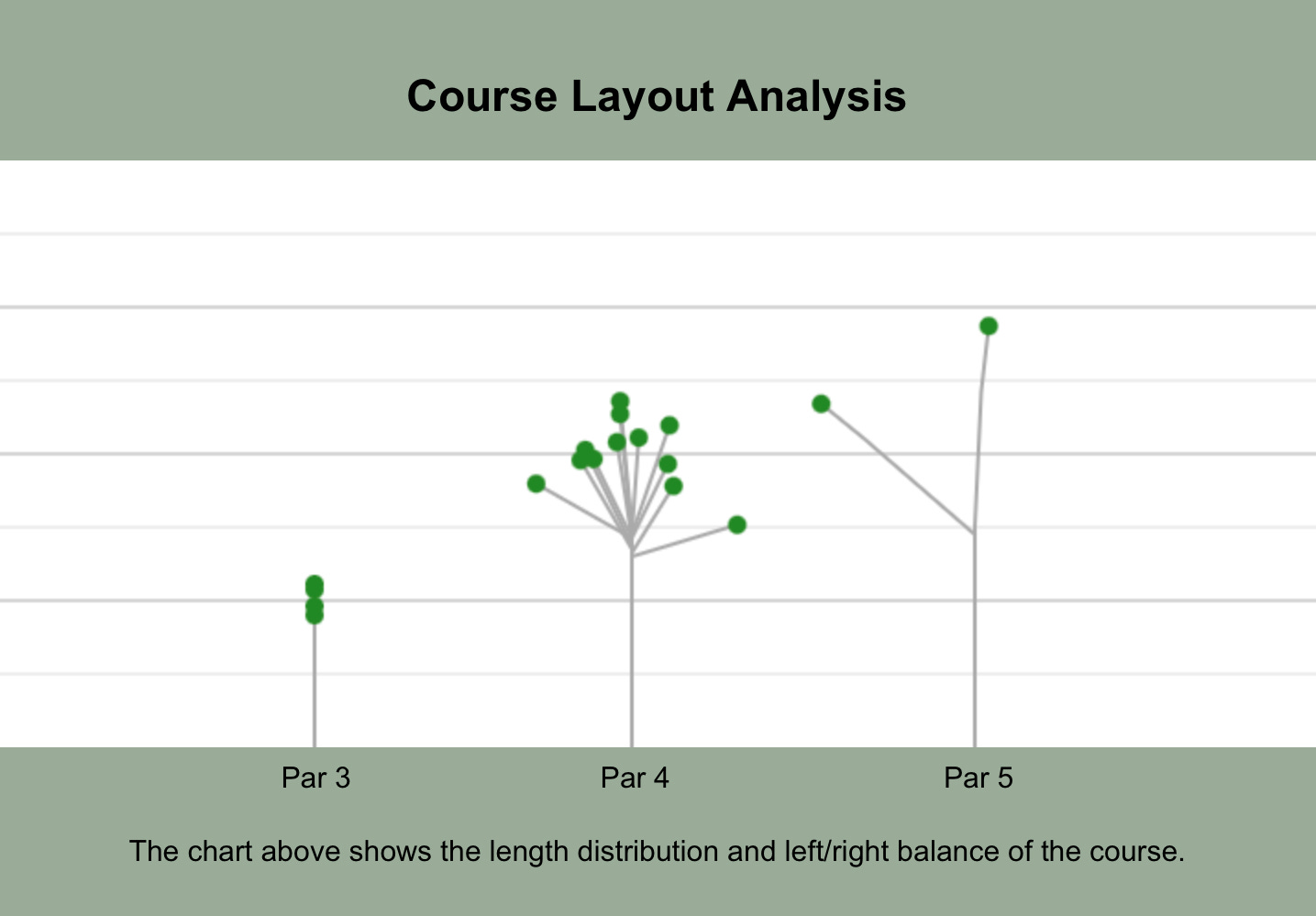 Course Layout Analysis

Par 3
Par 4
Par 5

The chart above shows the length distribution and left/right balance of the course.